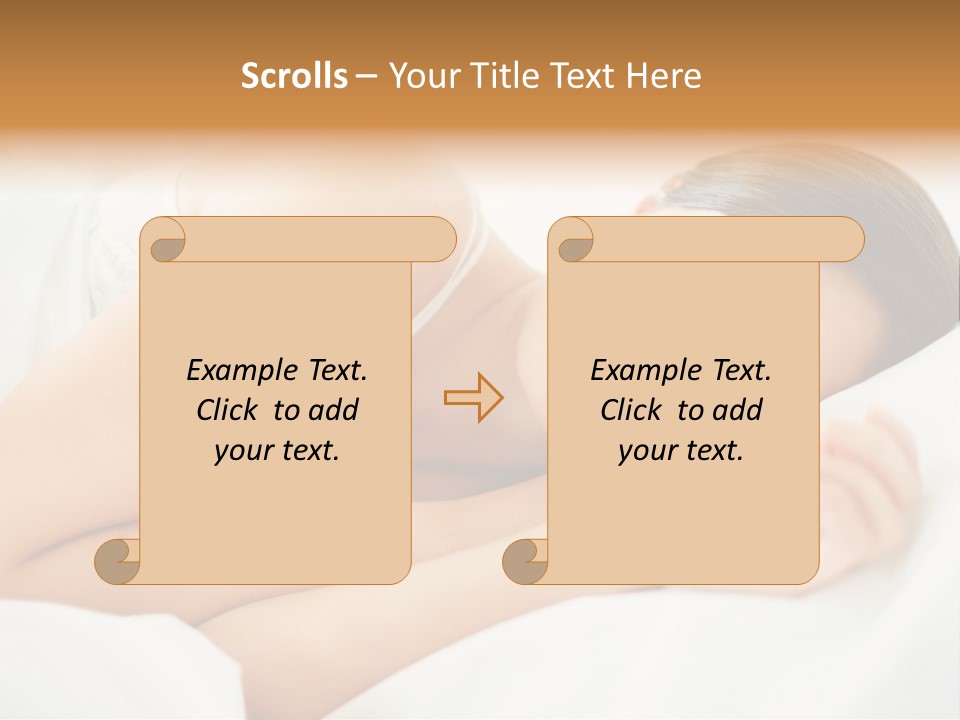 Scrolls – Your Title Text Here

Example Text. Click to add your text.

Example Text. Click to add your text.